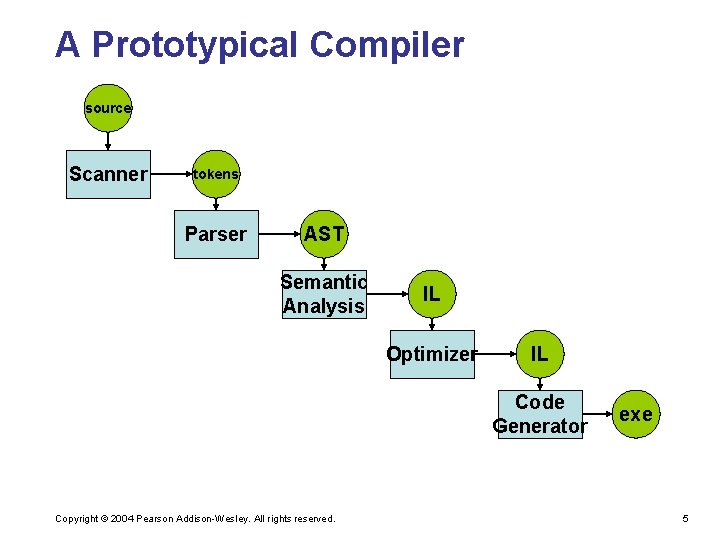 A Prototypical Compiler

source

Scanner

tokens

Parser

AST

Semantic Analysis

IL

Optimizer

IL

Code Generator

exe

Copyright © 2004 Pearson Addison-Wesley. All rights reserved.

5